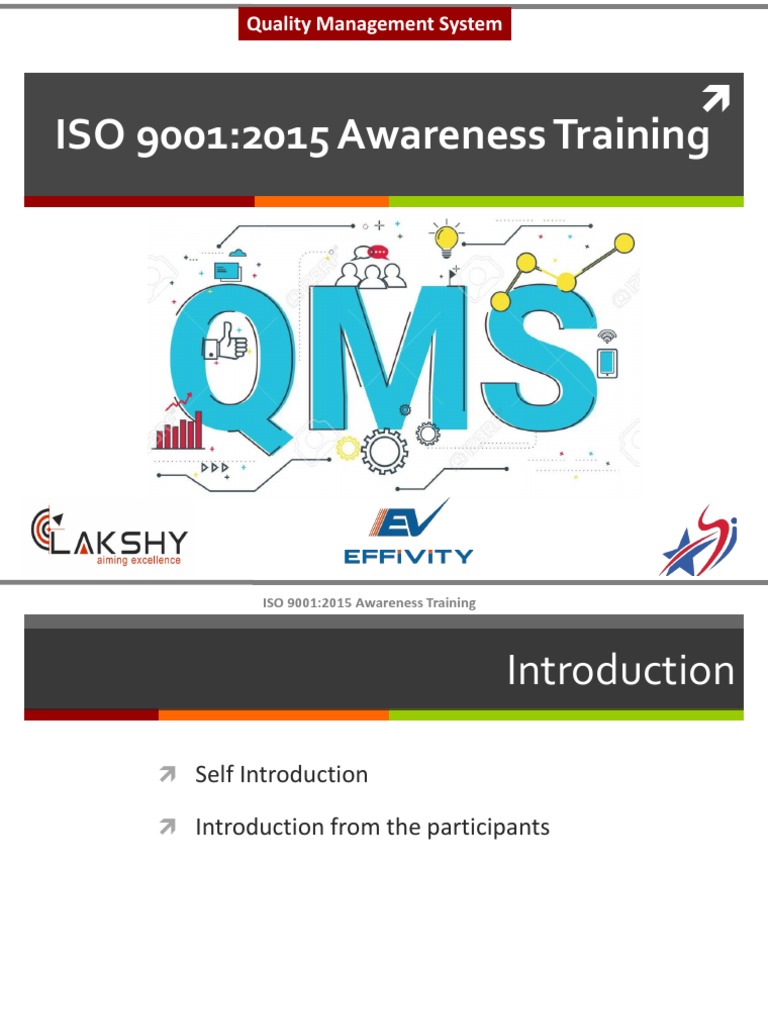 Quality Management System

ISO 9001:2015 Awareness Training

QMS

LAKSHY
aiming excellence

EV
EFFIVITY

ISO 9001:2015 Awareness Training

Introduction

Self Introduction

Introduction from the participants